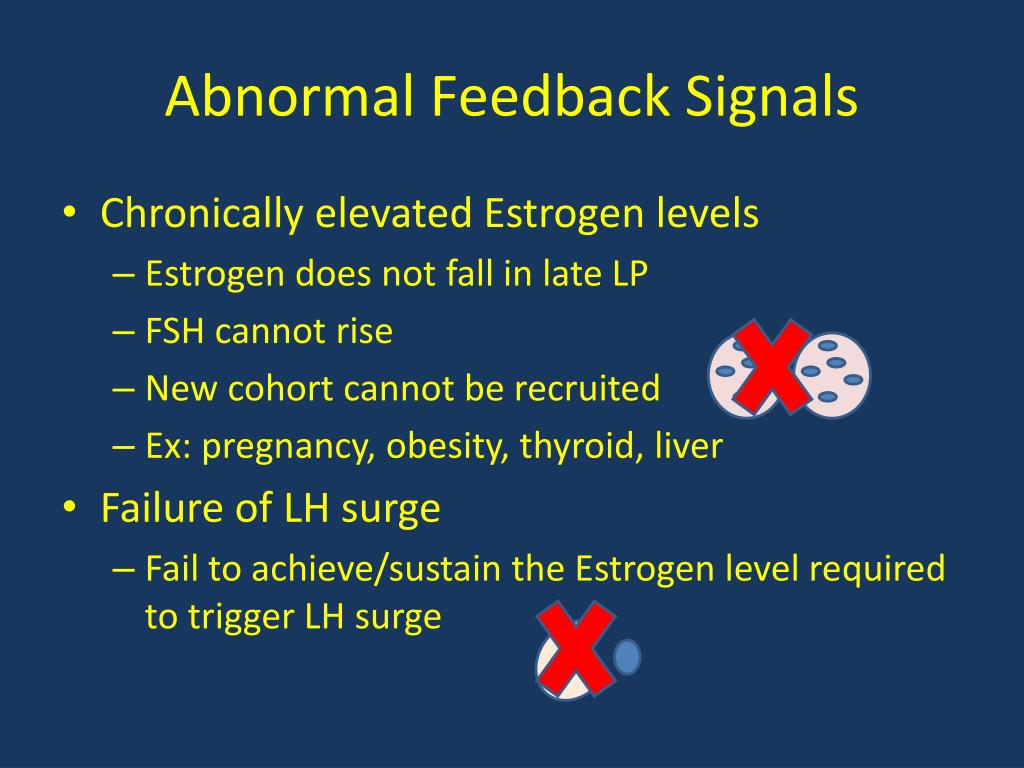 Abnormal Feedback Signals

• Chronically elevated Estrogen levels
– Estrogen does not fall in late LP
– FSH cannot rise
– New cohort cannot be recruited
– Ex: pregnancy, obesity, thyroid, liver

• Failure of LH surge
– Fail to achieve/sustain the Estrogen level required to trigger LH surge